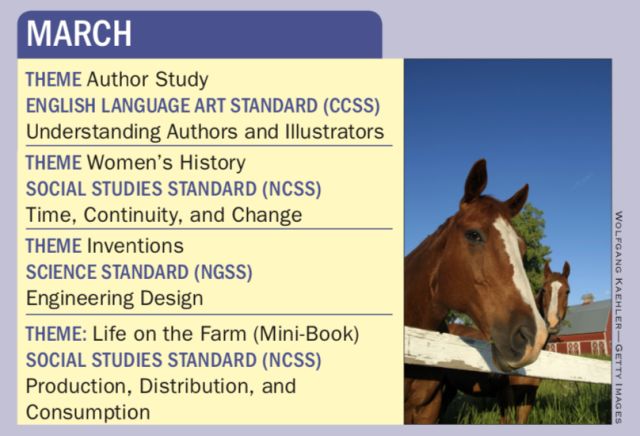 MARCH

THEME Author Study
ENGLISH LANGUAGE ART STANDARD (CCSS)
Understanding Authors and Illustrators

THEME Women's History
SOCIAL STUDIES STANDARD (NCSS)
Time, Continuity, and Change

THEME Inventions
SCIENCE STANDARD (NGSS)
Engineering Design

THEME: Life on the Farm (Mini-Book)
SOCIAL STUDIES STANDARD (NCSS)
Production, Distribution, and Consumption

WOLFGANG KAEHLER—GETTY IMAGES